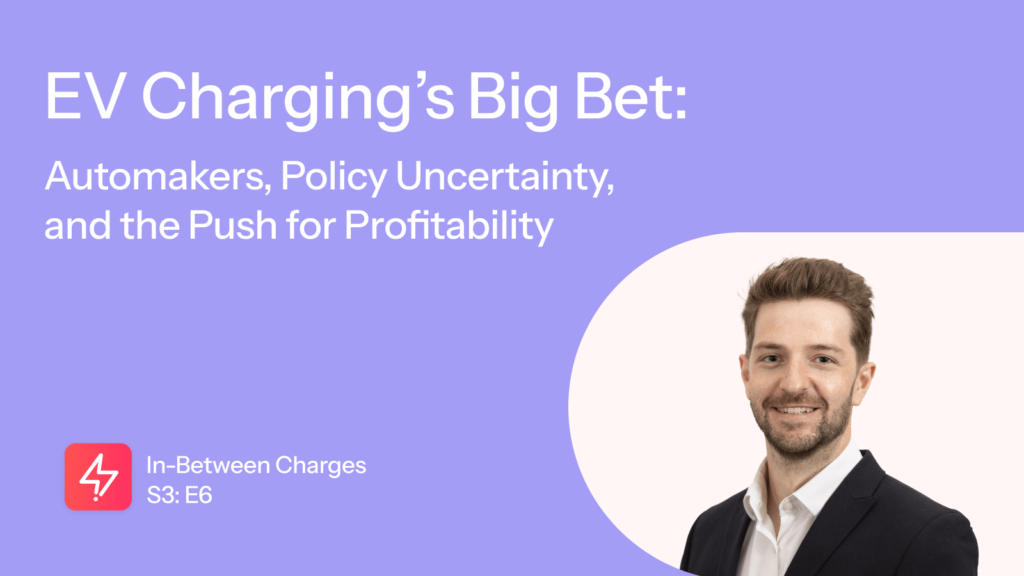 EV Charging's Big Bet:

Automakers, Policy Uncertainty, and the Push for Profitability

In-Between Charges
S3: E6